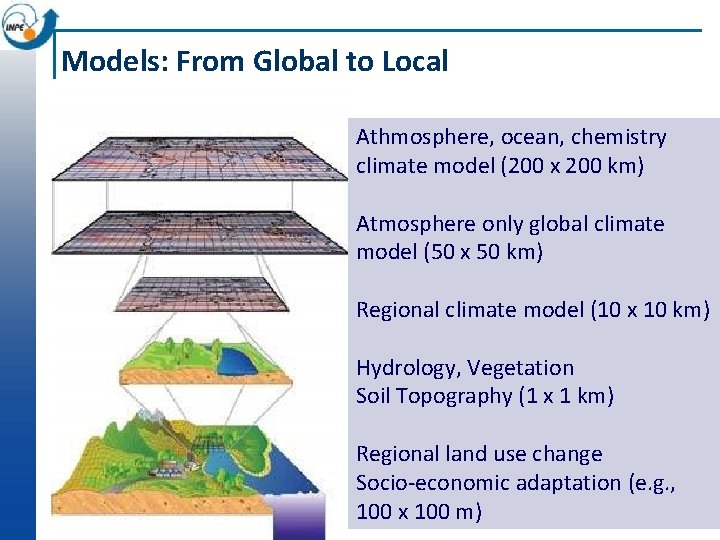 INPE

Models: From Global to Local

Athmosphere, ocean, chemistry climate model (200 x 200 km)

Atmosphere only global climate model (50 x 50 km)

Regional climate model (10 x 10 km)

Hydrology, Vegetation Soil Topography (1 x 1 km)

Regional land use change Socio-economic adaptation (e.g., 100 x 100 m)